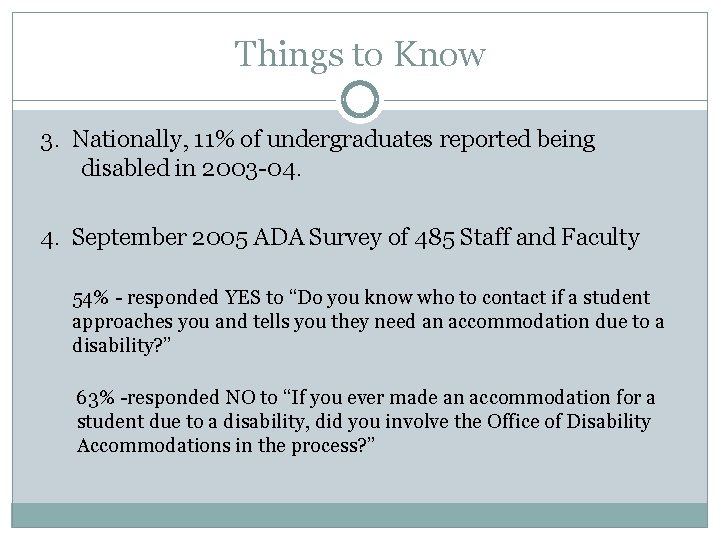 Things to Know

3. Nationally, 11% of undergraduates reported being disabled in 2003-04.

4. September 2005 ADA Survey of 485 Staff and Faculty

54% - responded YES to “Do you know who to contact if a student approaches you and tells you they need an accommodation due to a disability?”

63% -responded NO to “If you ever made an accommodation for a student due to a disability, did you involve the Office of Disability Accommodations in the process?”